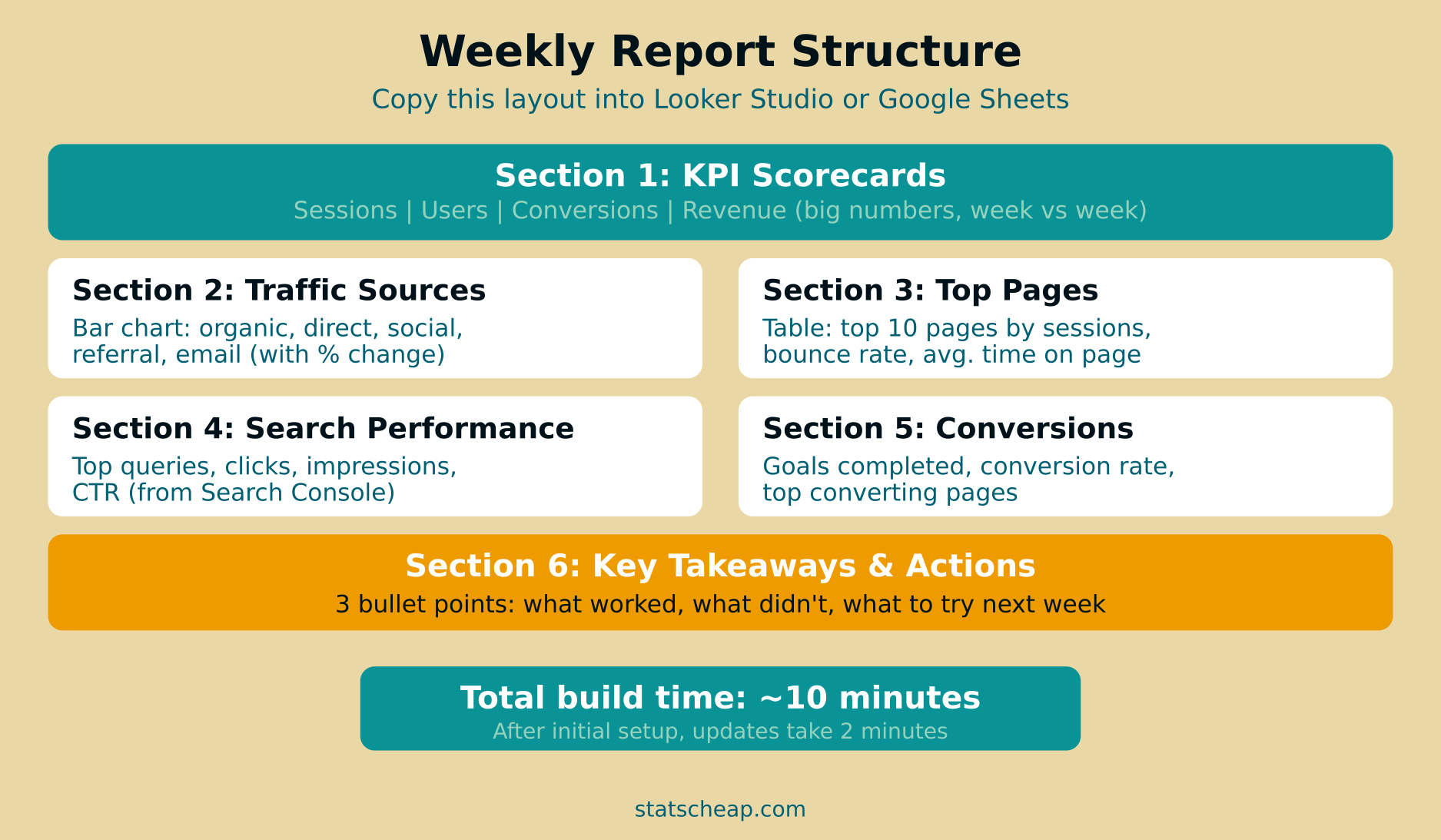 Weekly Report Structure

Copy this layout into Looker Studio or Google Sheets

Section 1: KPI Scorecards

Sessions | Users | Conversions | Revenue (big numbers, week vs week)

Section 2: Traffic Sources

Bar chart: organic, direct, social, referral, email (with % change)

Section 3: Top Pages

Table: top 10 pages by sessions, bounce rate, avg. time on page

Section 4: Search Performance

Top queries, clicks, impressions, CTR (from Search Console)

Section 5: Conversions

Goals completed, conversion rate, top converting pages

Section 6: Key Takeaways & Actions

3 bullet points: what worked, what didn't, what to try next week

Total build time: ~10 minutes

After initial setup, updates take 2 minutes

statscheap.com